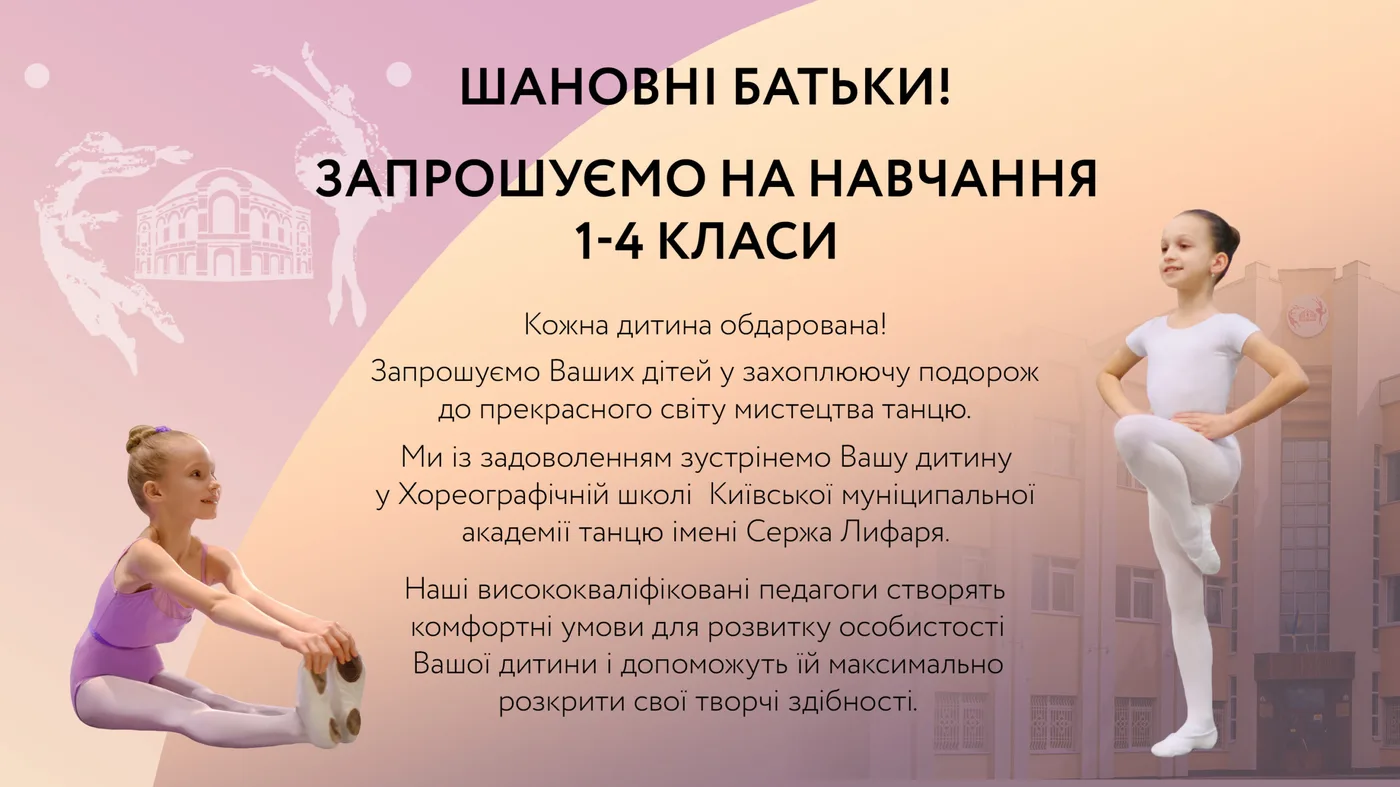 ШАНОВНІ БАТЬКИ!

ЗАПРОШУЄМО НА НАВЧАННЯ 1-4 КЛАСИ

Кожна дитина обдарована!

Запрошуємо Ваших дітей у захоплюючу подорож до прекрасного світу мистецтва танцю.

Ми із задоволенням зустрінемо Вашу дитину у Хореографічній школі Київської муніципальної академії танцю імені Сержа Лифаря.

Наші висококваліфіковані педагоги створять комфортні умови для розвитку особистості Вашої дитини і допоможуть їй максимально розкрити свої творчі здібності.